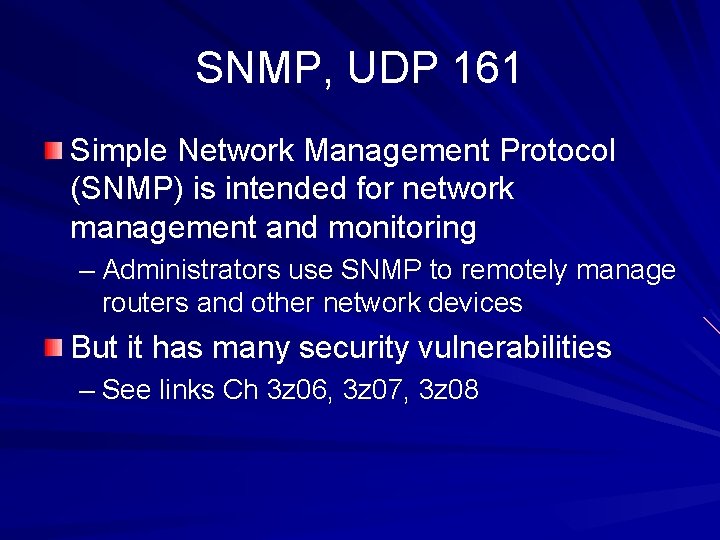 SNMP, UDP 161

Simple Network Management Protocol (SNMP) is intended for network management and monitoring

– Administrators use SNMP to remotely manage routers and other network devices

But it has many security vulnerabilities

– See links Ch 3z06, 3z07, 3z08